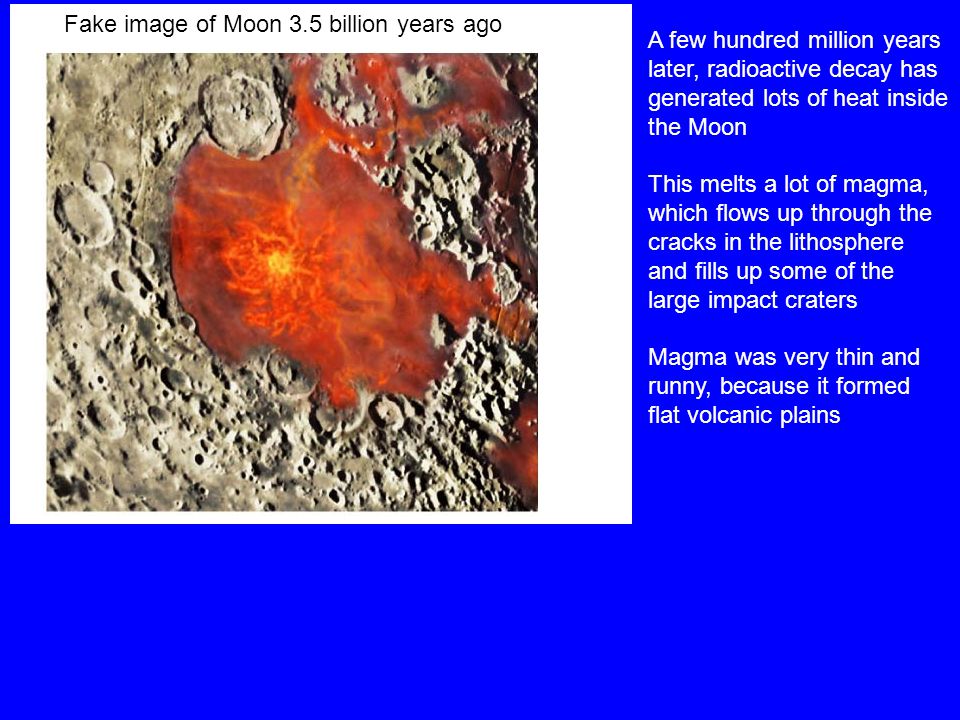 Fake image of Moon 3.5 billion years ago

A few hundred million years later, radioactive decay has generated lots of heat inside the Moon

This melts a lot of magma, which flows up through the cracks in the lithosphere and fills up some of the large impact craters

Magma was very thin and runny, because it formed flat volcanic plains